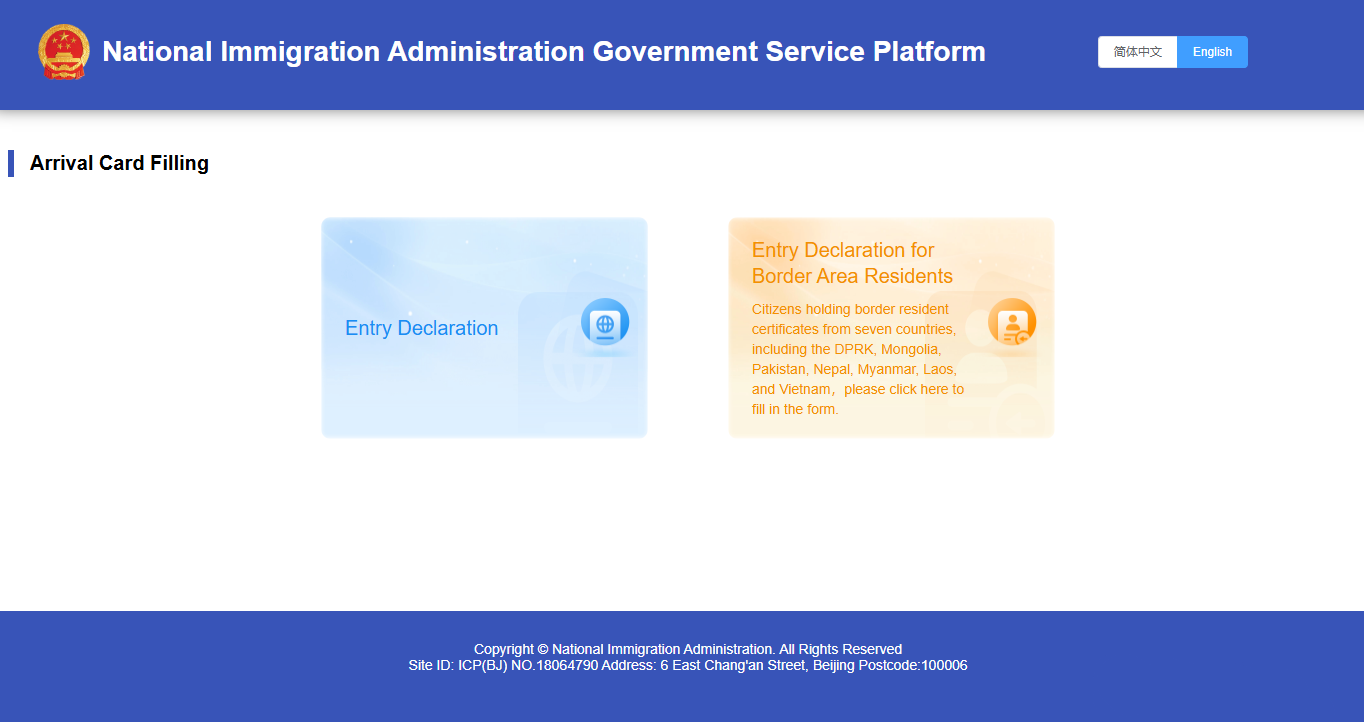 National Immigration Administration Government Service Platform

简体中文 English

Arrival Card Filling

Entry Declaration

Entry Declaration for Border Area Residents

Citizens holding border resident certificates from seven countries, including the DPRK, Mongolia, Pakistan, Nepal, Myanmar, Laos, and Vietnam，please click here to fill in the form.

Copyright © National Immigration Administration. All Rights Reserved
Site ID: ICP(BJ) NO.18064790 Address: 6 East Chang'an Street, Beijing Postcode:100006